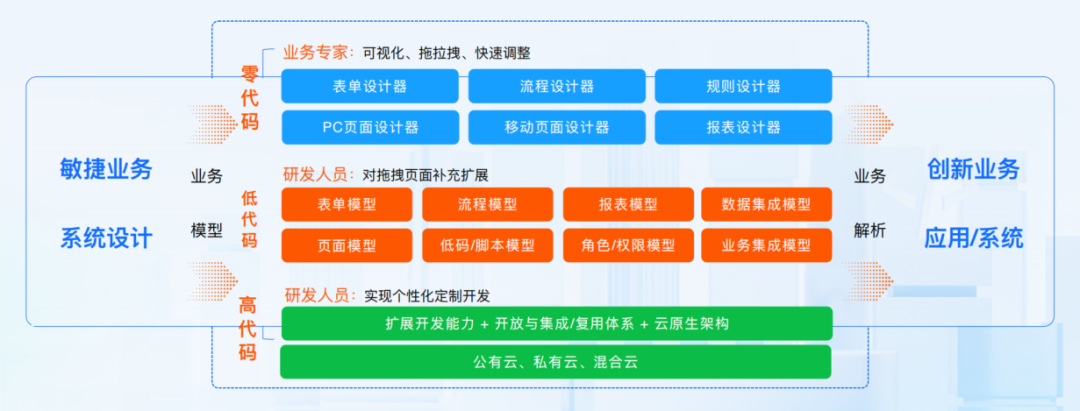 敏捷业务

系统设计

业务

模型

零代码

业务专家：可视化、拖拉拽、快速调整

表单设计器

流程设计器

规则设计器

PC页面设计器

移动页面设计器

报表设计器

低代码

研发人员：对拖拽页面补充扩展

表单模型

流程模型

报表模型

数据集成模型

页面模型

低码/脚本模型

角色/权限模型

业务集成模型

高代码

研发人员：实现个性化定制开发

扩展开发能力 + 开放与集成/复用体系 + 云原生架构

公有云、私有云、混合云

业务

解析

创新业务

应用/系统